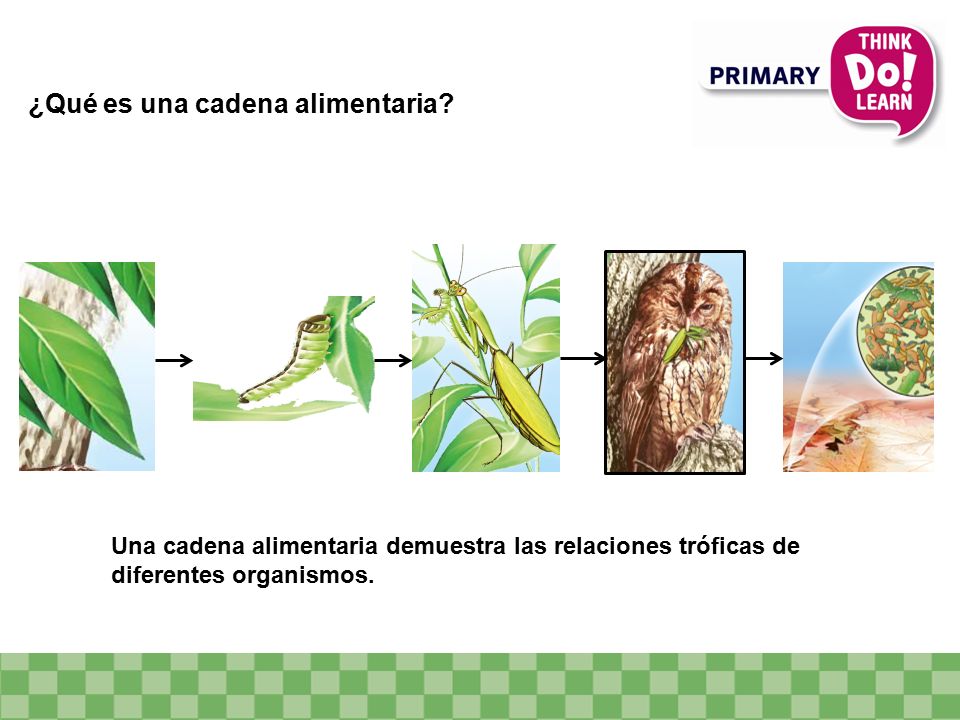 PRIMARY THINK Do! LEARN

¿Qué es una cadena alimentaria?

Una cadena alimentaria demuestra las relaciones tróficas de diferentes organismos.